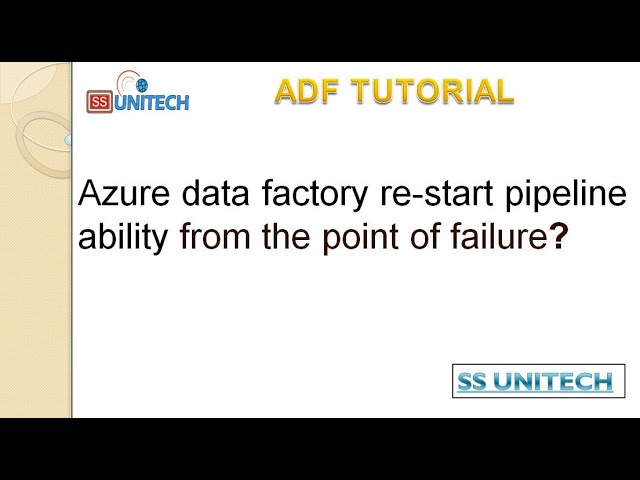 SS UNITECH

ADF TUTORIAL

Azure data factory re-start pipeline ability from the point of failure?

SS UNITECH